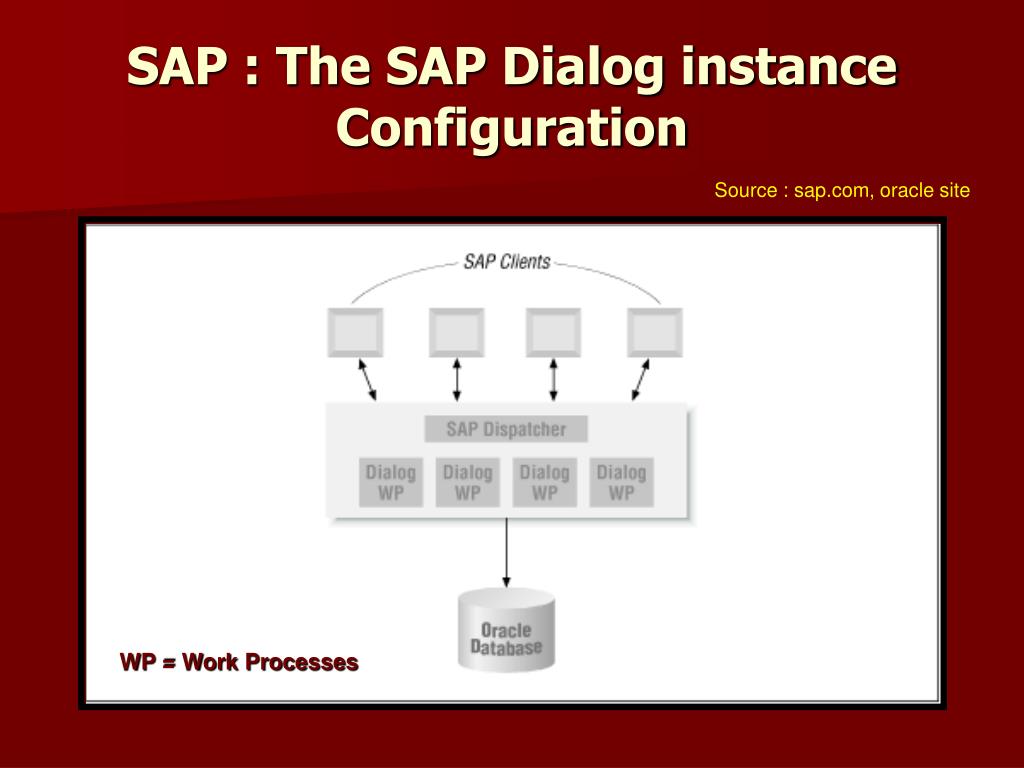 SAP : The SAP Dialog instance Configuration

Source : sap.com, oracle site

SAP Clients

SAP Dispatcher

Dialog WP

Dialog WP

Dialog WP

Dialog WP

Oracle Database

WP = Work Processes